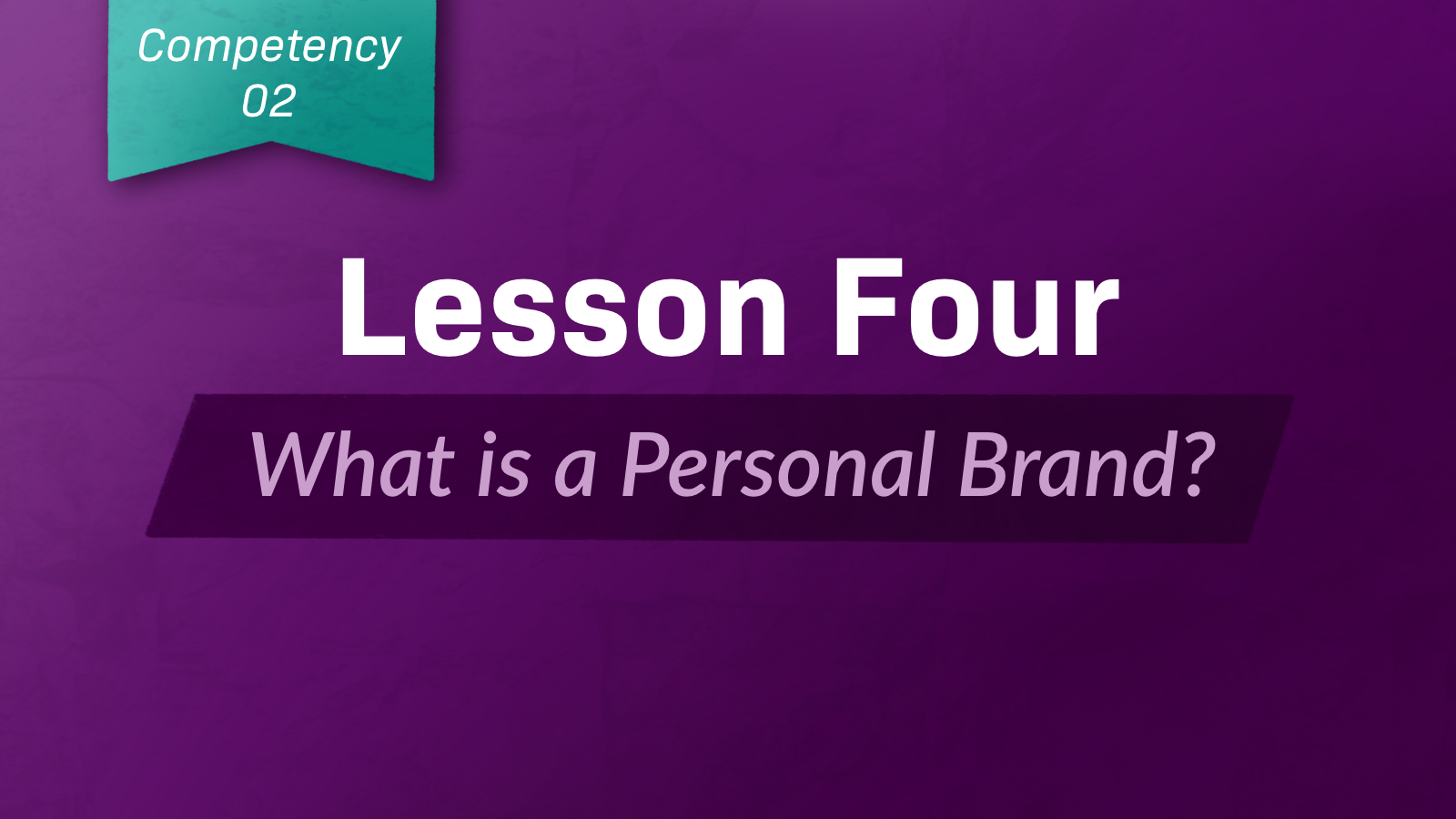 Competency
02

Lesson Four

What is a Personal Brand?